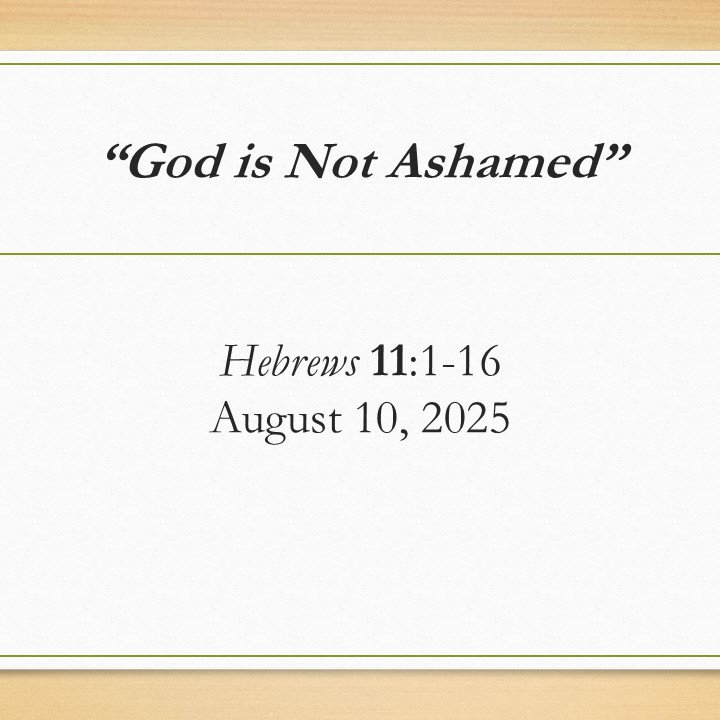 “God is Not Ashamed”

Hebrews 11:1-16
August 10, 2025